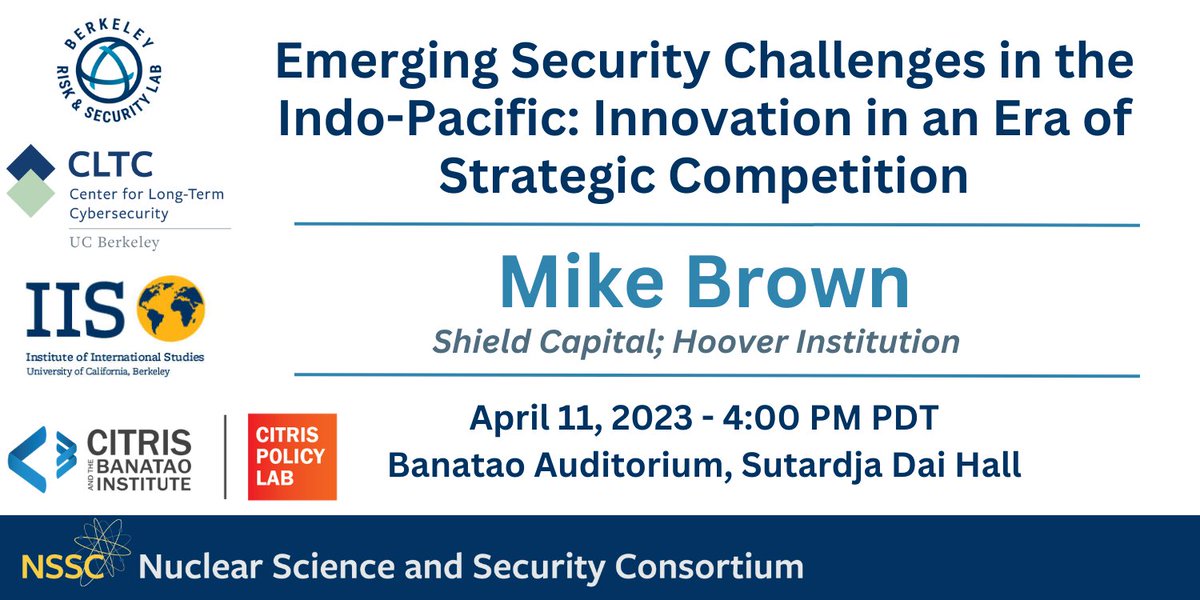 BERKELEY RISK & SECURITY LAB

CLTC
Center for Long-Term Cybersecurity
UC Berkeley

IIS
Institute of International Studies
University of California, Berkeley

CITRIS AND THE BANATAO INSTITUTE

CITRIS POLICY LAB

Emerging Security Challenges in the Indo-Pacific: Innovation in an Era of Strategic Competition

Mike Brown
Shield Capital; Hoover Institution

April 11, 2023 - 4:00 PM PDT
Banatao Auditorium, Sutardja Dai Hall

NSSC Nuclear Science and Security Consortium